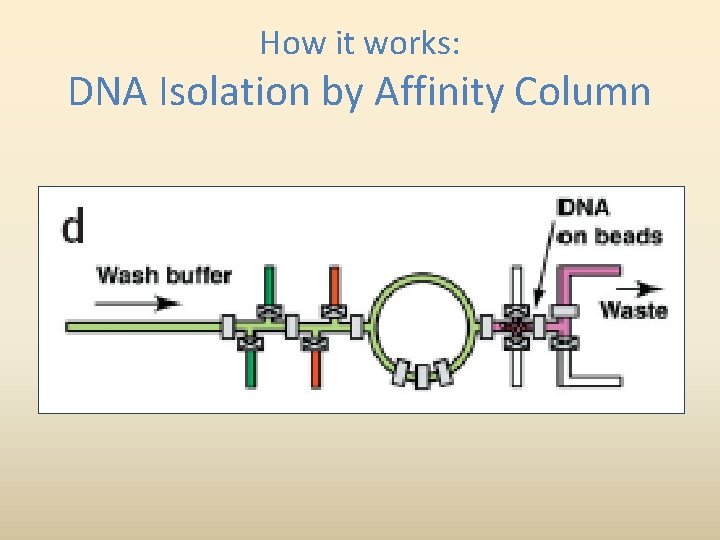 How it works:
DNA Isolation by Affinity Column

d

Wash buffer

DNA on beads

Waste